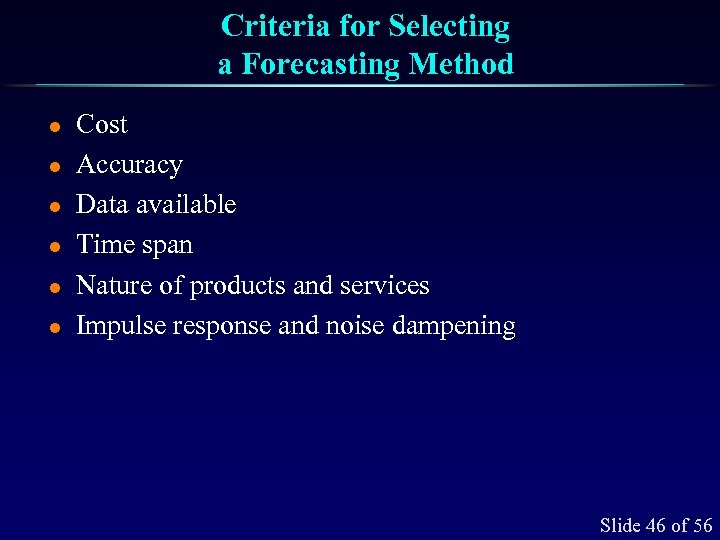 Criteria for Selecting a Forecasting Method

- Cost
- Accuracy
- Data available
- Time span
- Nature of products and services
- Impulse response and noise dampening

Slide 46 of 56